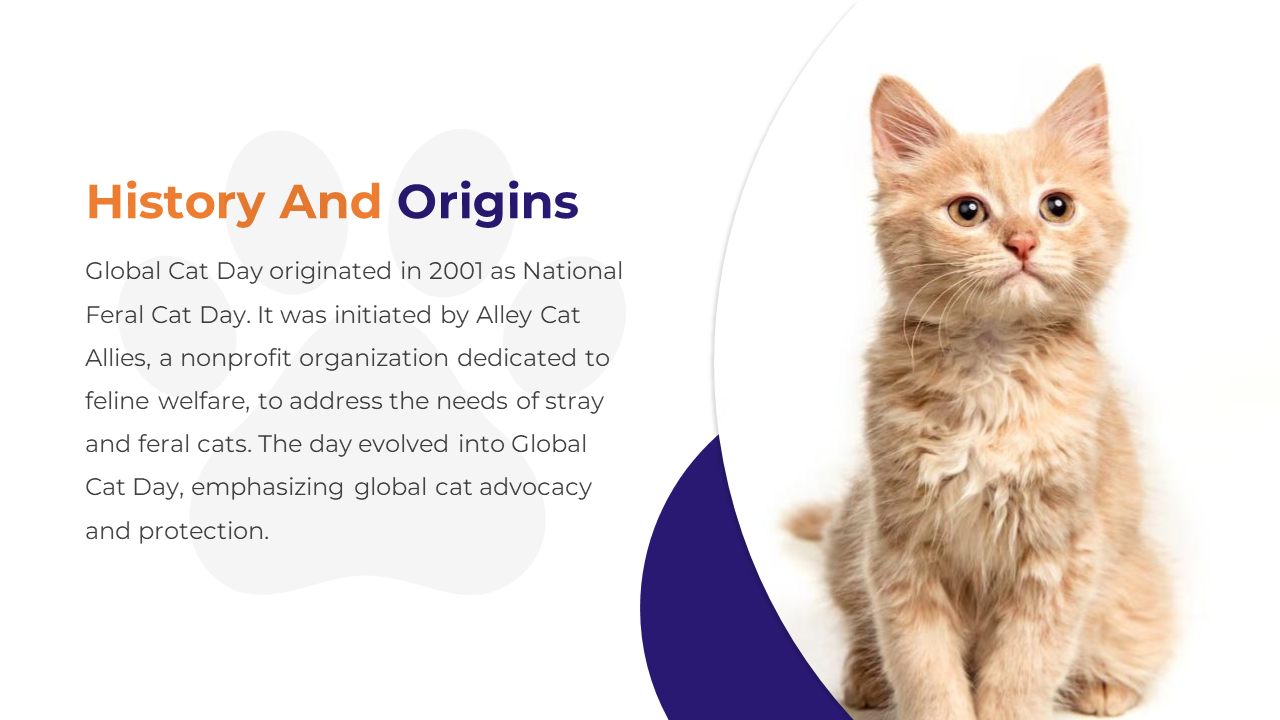 History And Origins

Global Cat Day originated in 2001 as National Feral Cat Day. It was initiated by Alley Cat Allies, a nonprofit organization dedicated to feline welfare, to address the needs of stray and feral cats. The day evolved into Global Cat Day, emphasizing global cat advocacy and protection.